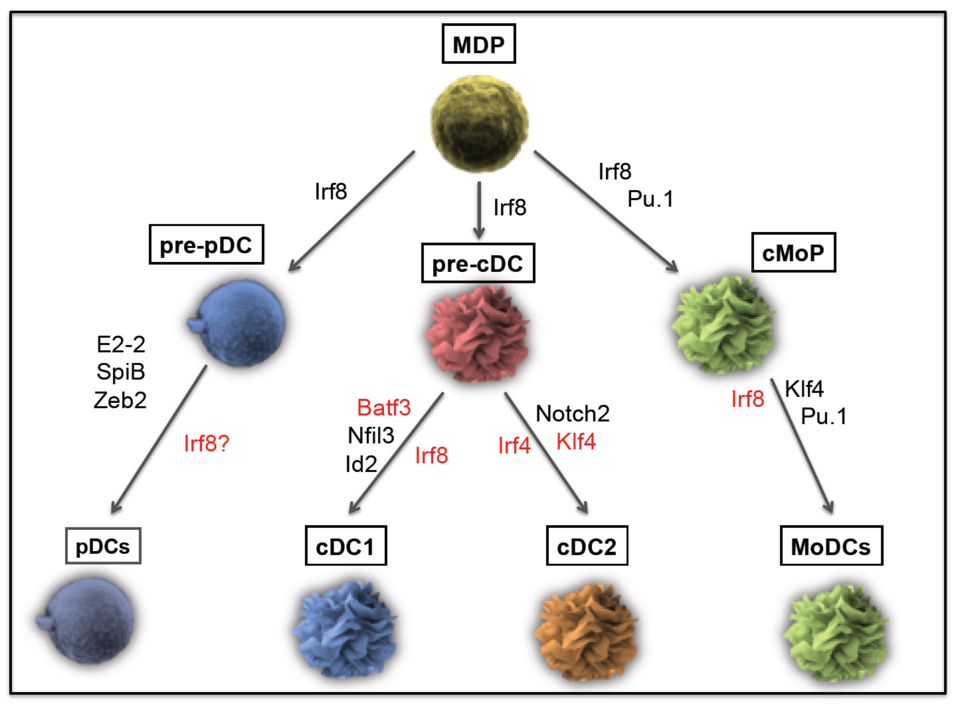 MDP

Irf8

Irf8

Irf8
Pu.1

pre-pDC

pre-cDC

cMoP

E2-2
SpiB
Zeb2

Irf8?

Batf3
Nfil3
Id2

Irf8

Irf4

Notch2
Klf4

Irf8

Klf4
Pu.1

pDCs

cDC1

cDC2

MoDCs